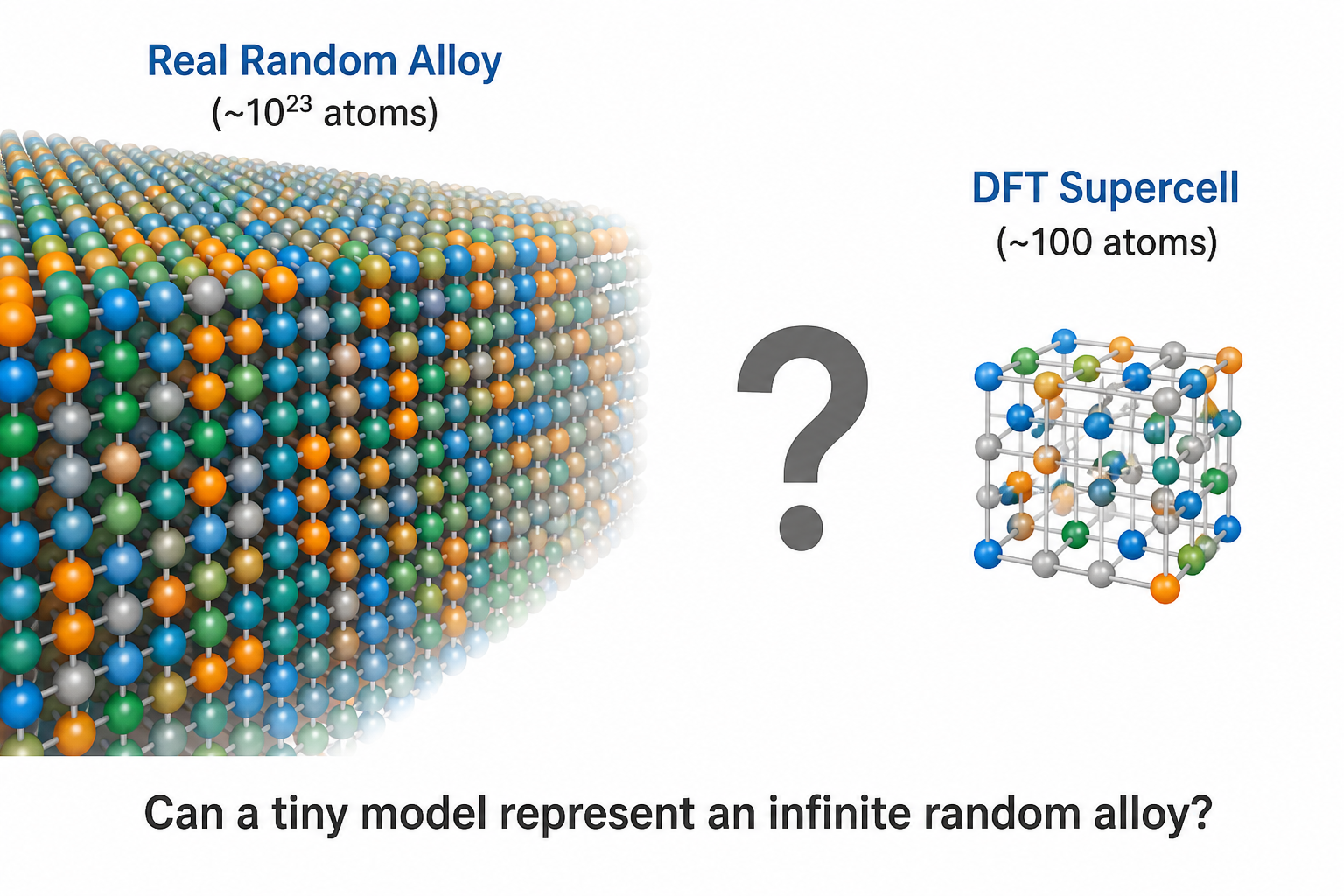 Real Random Alloy
(~$10^{23}$ atoms)

DFT Supercell
(~100 atoms)

?

Can a tiny model represent an infinite random alloy?